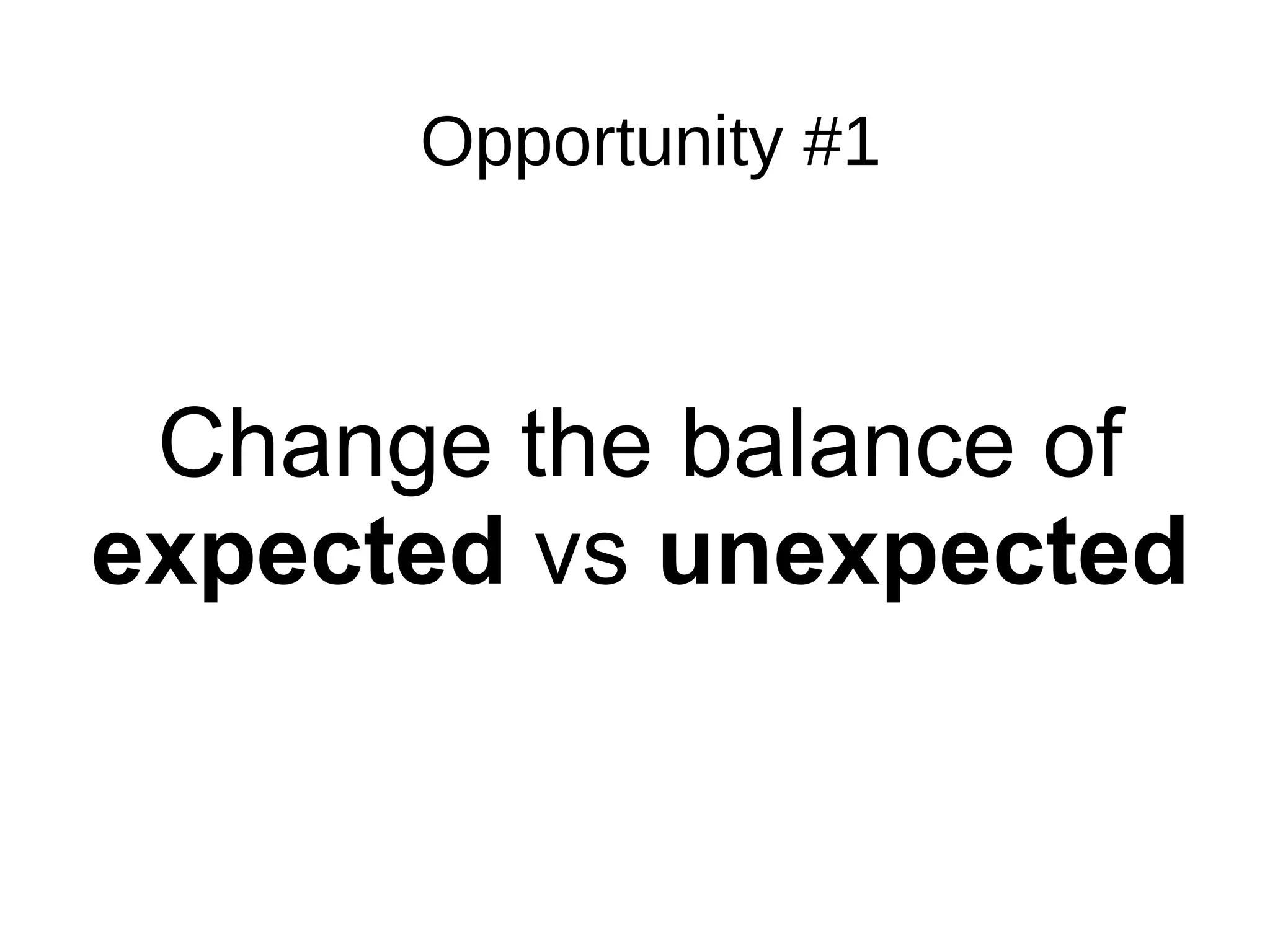 Opportunity #1

Change the balance of expected vs unexpected